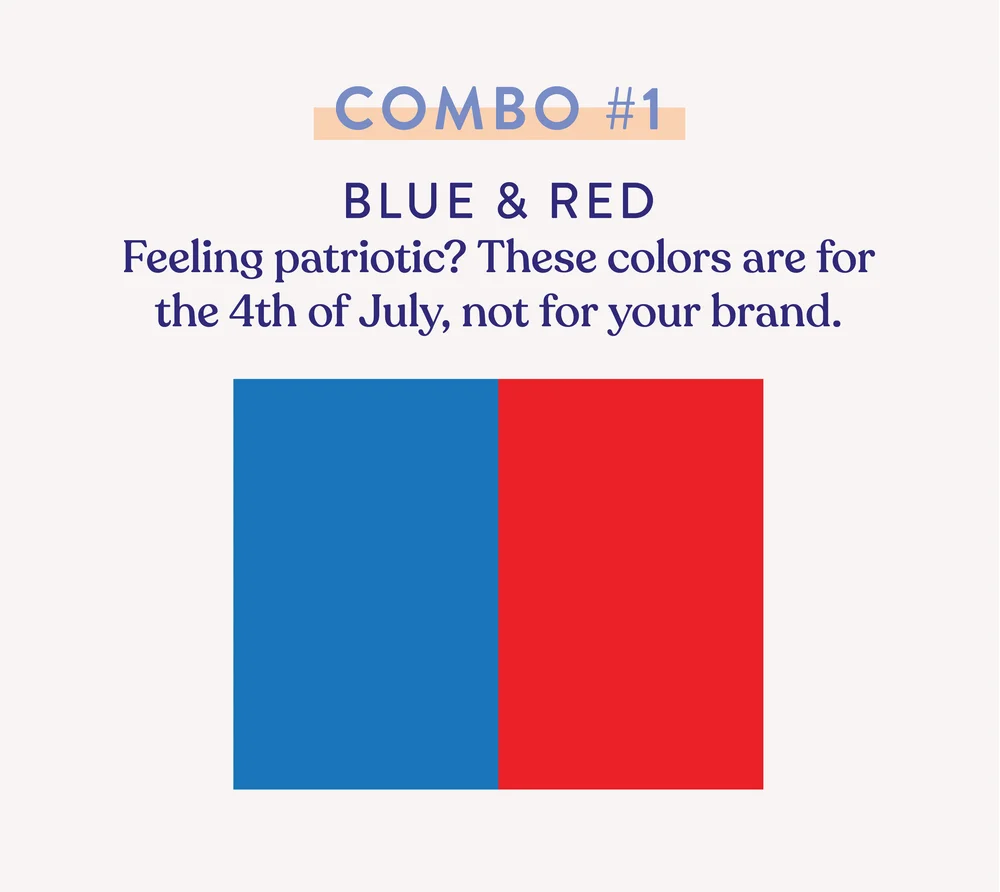 COMBO #1

BLUE & RED

Feeling patriotic? These colors are for the 4th of July, not for your brand.